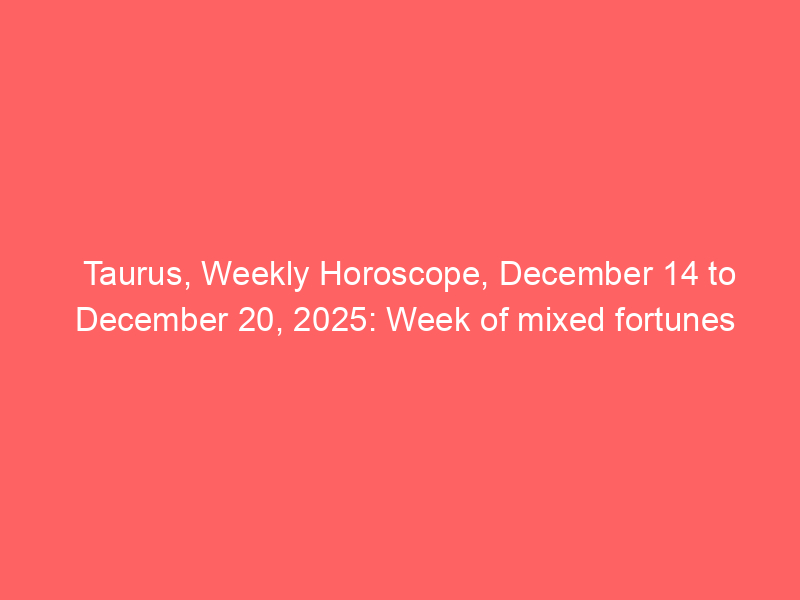 Taurus, Weekly Horoscope, December 14 to December 20, 2025: Week of mixed fortunes